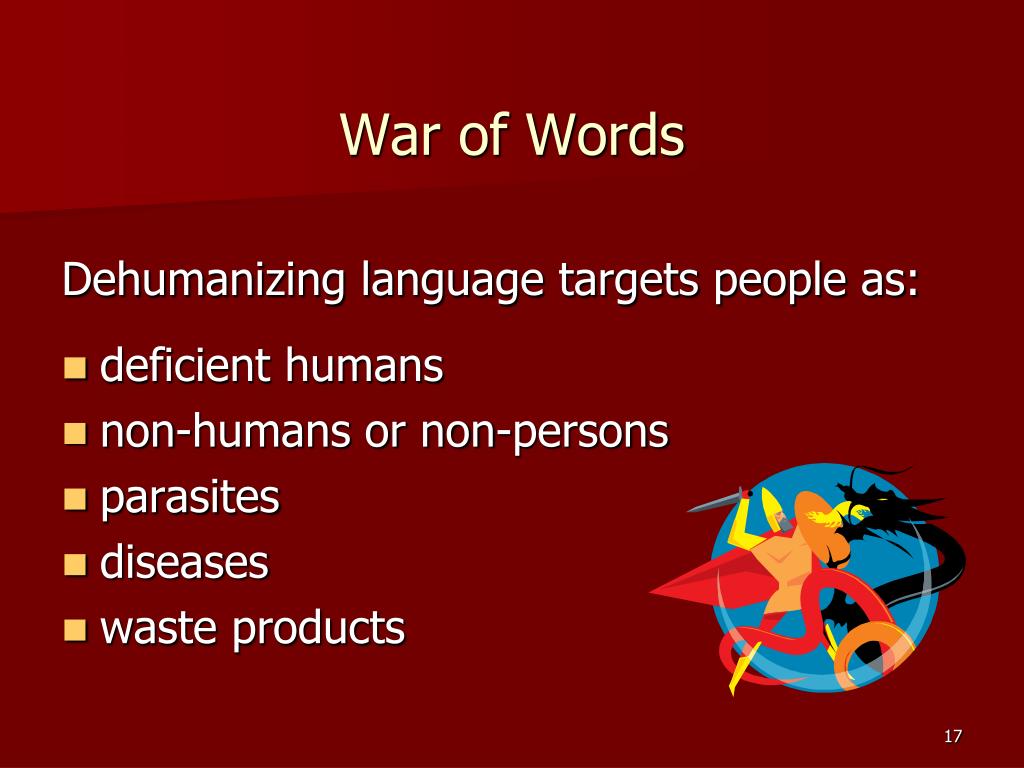 War of Words

Dehumanizing language targets people as:

- deficient humans
- non-humans or non-persons
- parasites
- diseases
- waste products

17